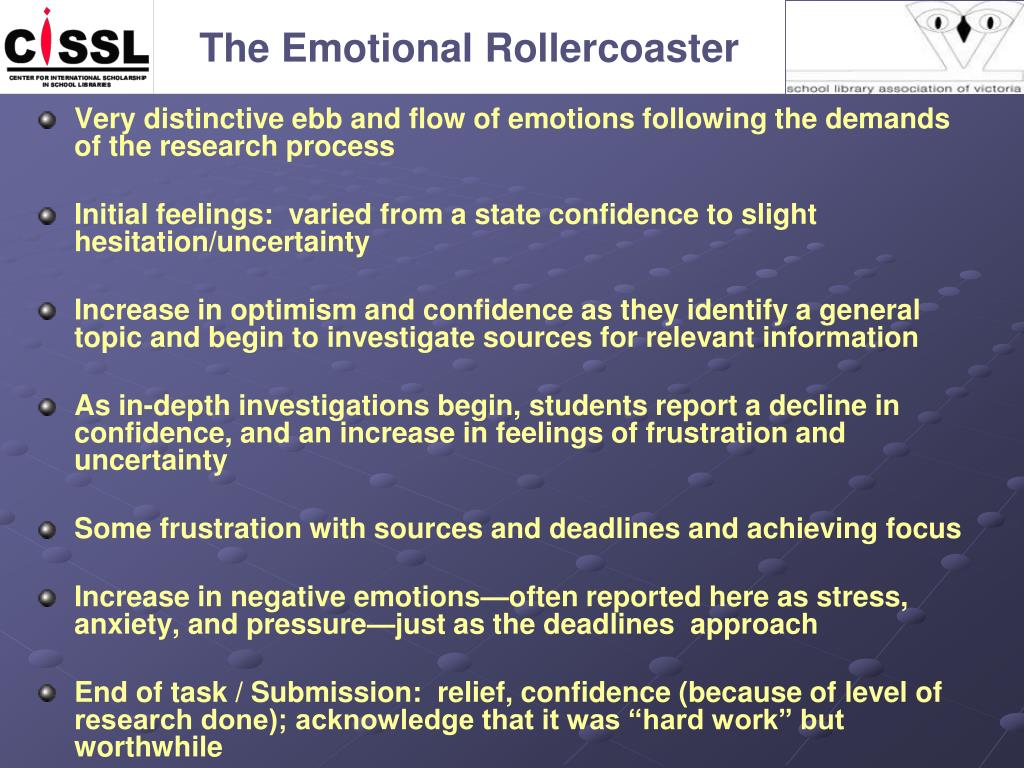 CISSL
CENTER FOR INTERNATIONAL SCHOLARSHIP IN SCHOOL LIBRARIES

The Emotional Rollercoaster

school library association of victoria

Very distinctive ebb and flow of emotions following the demands of the research process

Initial feelings: varied from a state confidence to slight hesitation/uncertainty

Increase in optimism and confidence as they identify a general topic and begin to investigate sources for relevant information

As in-depth investigations begin, students report a decline in confidence, and an increase in feelings of frustration and uncertainty

Some frustration with sources and deadlines and achieving focus

Increase in negative emotions—often reported here as stress, anxiety, and pressure—just as the deadlines approach

End of task / Submission: relief, confidence (because of level of research done); acknowledge that it was “hard work” but worthwhile